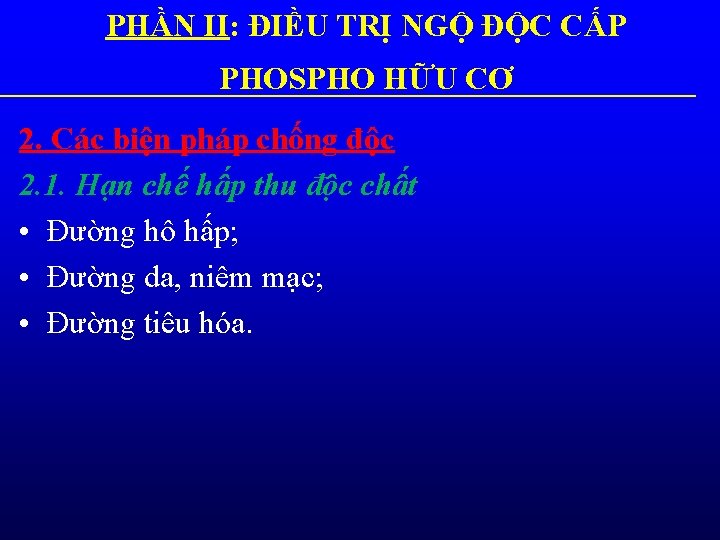 PHẦN II: ĐIỀU TRỊ NGỘ ĐỘC CẤP PHOSPHO HỮU CƠ

2. Các biện pháp chống độc

2.1. Hạn chế hấp thu độc chất

• Đường hô hấp;

• Đường da, niêm mạc;

• Đường tiêu hóa.